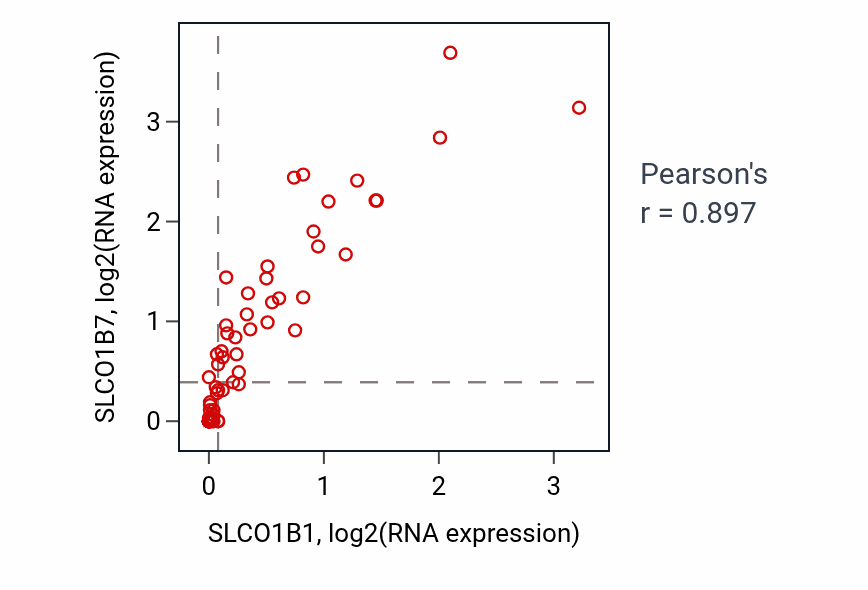 SLCO1B7, log2(RNA expression)

3
2
1
0

0
1
2
3

SLCO1B1, log2(RNA expression)

Pearson's
r = 0.897